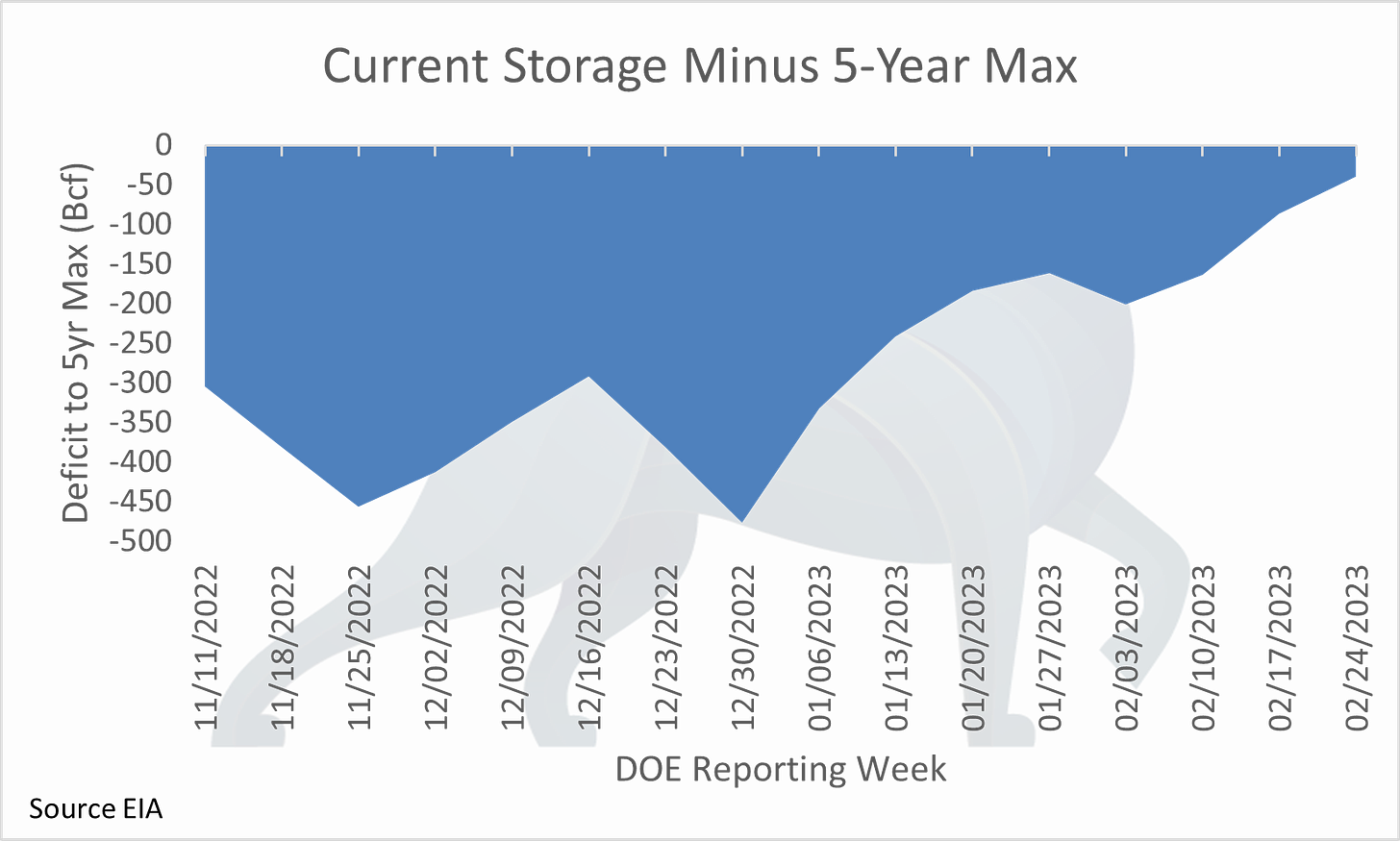 Current Storage Minus 5-Year Max

Deficit to 5yr Max (Bcf)

0
-50
-100
-150
-200
-250
-300
-350
-400
-450
-500

11/11/2022
11/18/2022
11/25/2022
12/02/2022
12/09/2022
12/16/2022
12/23/2022
12/30/2022
01/06/2023
01/13/2023
01/20/2023
01/27/2023
02/03/2023
02/10/2023
02/17/2023
02/24/2023

DOE Reporting Week

Source EIA